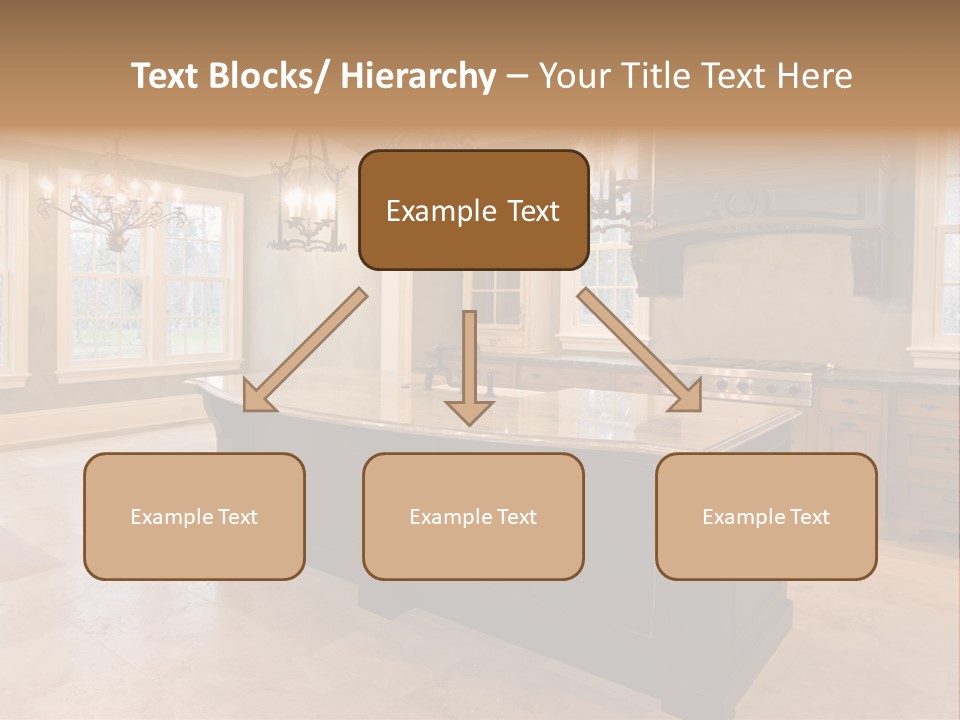 Text Blocks/ Hierarchy – Your Title Text Here

Example Text

Example Text

Example Text

Example Text